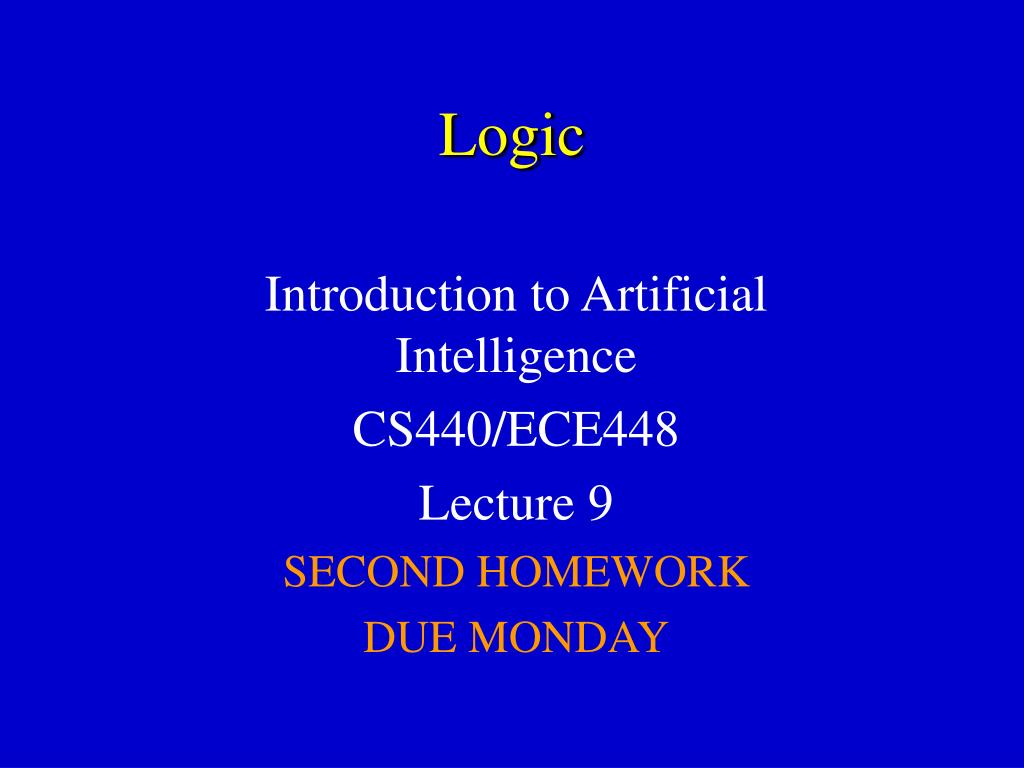 Logic

Introduction to Artificial Intelligence

CS440/ECE448

Lecture 9

SECOND HOMEWORK

DUE MONDAY